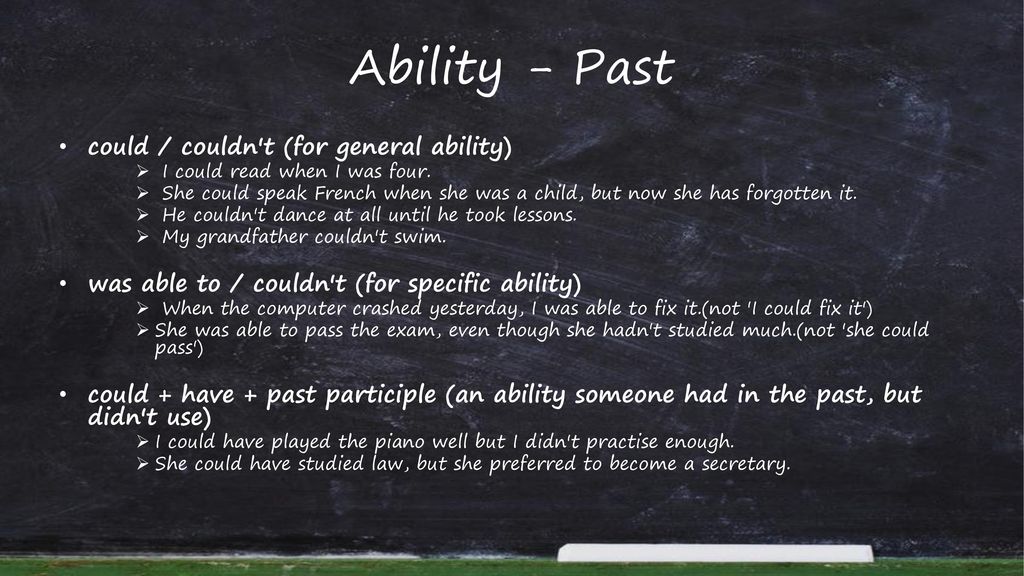 Ability - Past

• could / couldn't (for general ability)
➢ I could read when I was four.
➢ She could speak French when she was a child, but now she has forgotten it.
➢ He couldn't dance at all until he took lessons.
➢ My grandfather couldn't swim.

• was able to / couldn't (for specific ability)
➢ When the computer crashed yesterday, I was able to fix it.(not 'I could fix it')
➢ She was able to pass the exam, even though she hadn't studied much.(not 'she could pass')

• could + have + past participle (an ability someone had in the past, but didn't use)
➢ I could have played the piano well but I didn't practise enough.
➢ She could have studied law, but she preferred to become a secretary.